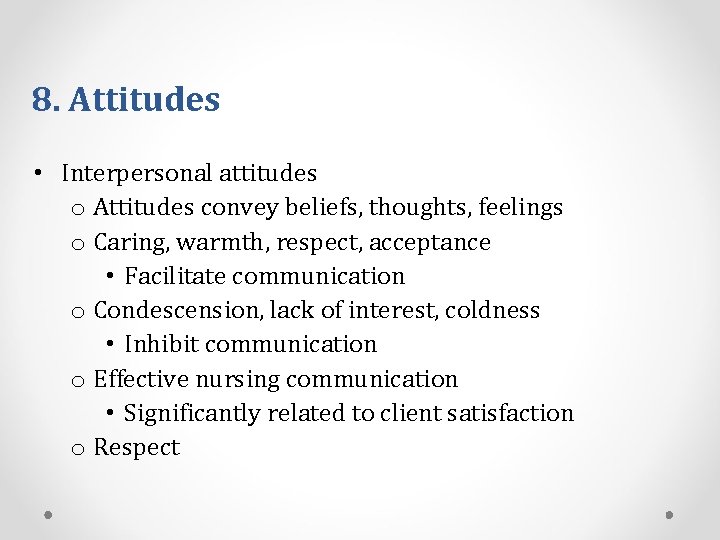 8. Attitudes

• Interpersonal attitudes
o Attitudes convey beliefs, thoughts, feelings
o Caring, warmth, respect, acceptance
• Facilitate communication
o Condescension, lack of interest, coldness
• Inhibit communication
o Effective nursing communication
• Significantly related to client satisfaction
o Respect